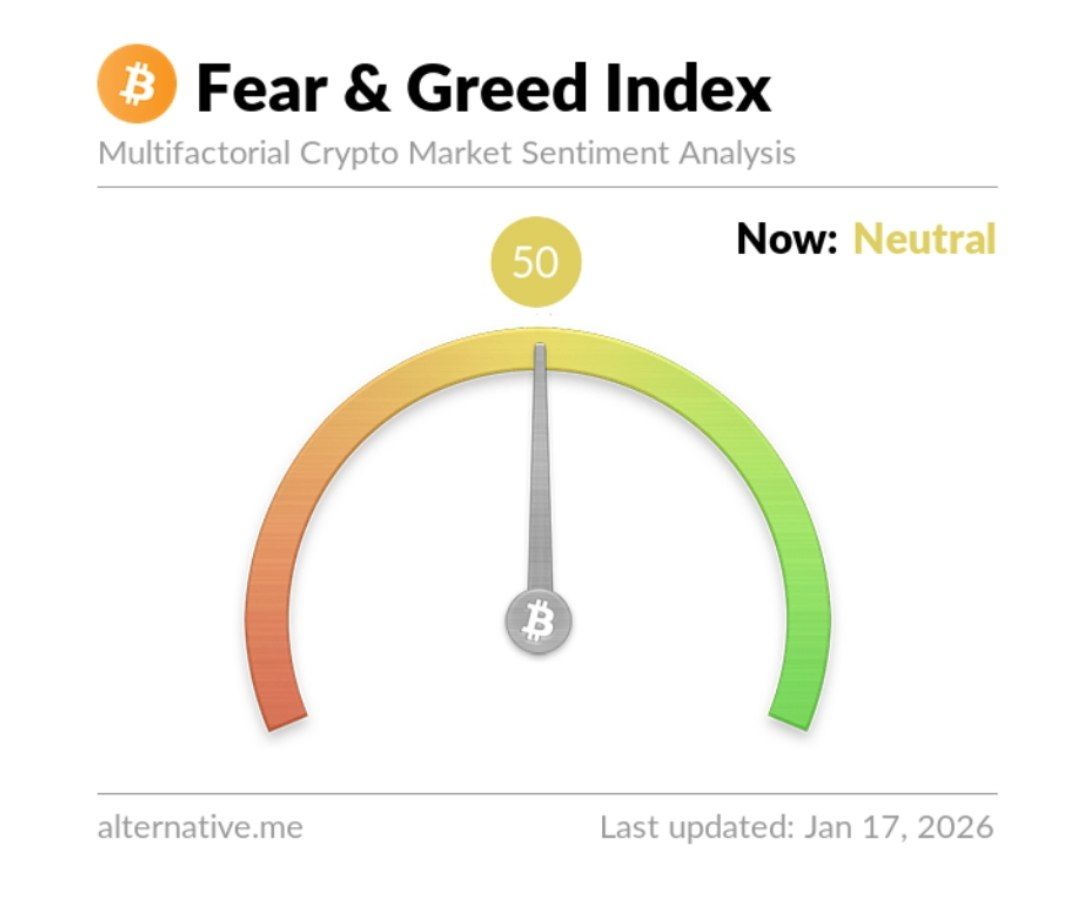 Fear & Greed Index

Multifactorial Crypto Market Sentiment Analysis

Now: Neutral

50

alternative.me

Last updated: Jan 17, 2026